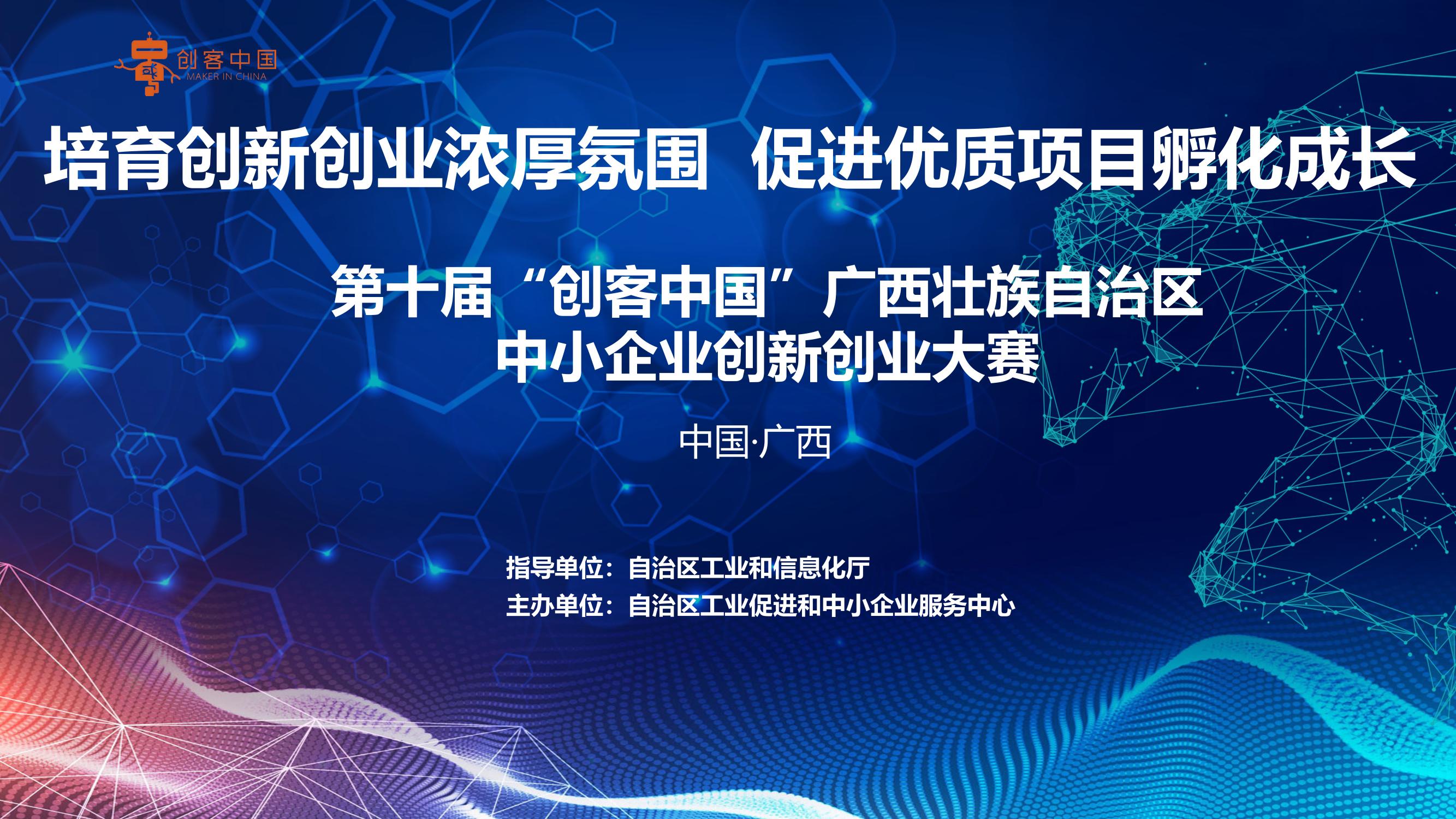 创客中国
MAKER IN CHINA

培育创新创业浓厚氛围 促进优质项目孵化成长

第十届“创客中国”广西壮族自治区
中小企业创新创业大赛

中国·广西

指导单位：自治区工业和信息化厅
主办单位：自治区工业促进和中小企业服务中心